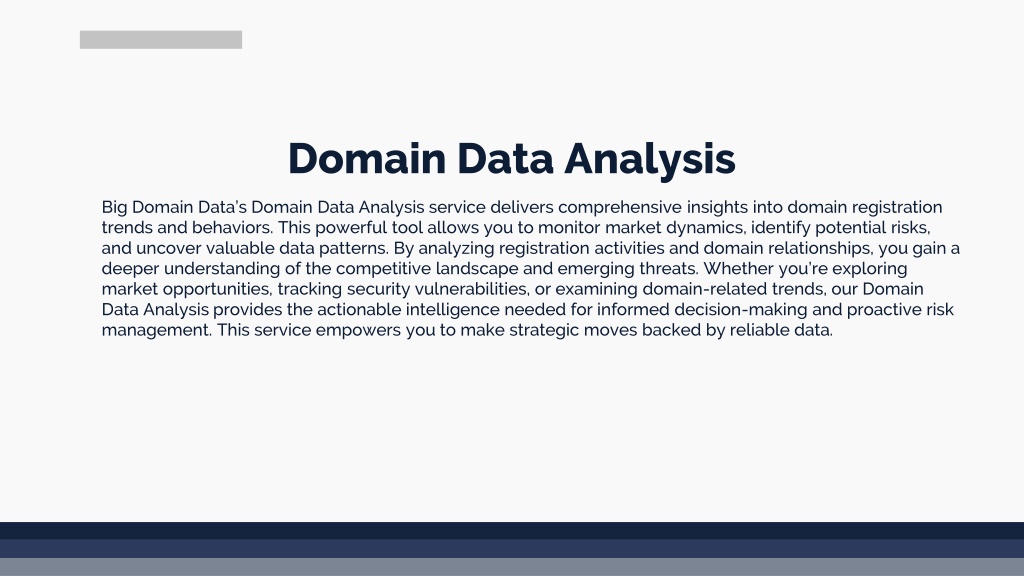 Domain Data Analysis

Big Domain Data's Domain Data Analysis service delivers comprehensive insights into domain registration trends and behaviors. This powerful tool allows you to monitor market dynamics, identify potential risks, and uncover valuable data patterns. By analyzing registration activities and domain relationships, you gain a deeper understanding of the competitive landscape and emerging threats. Whether you're exploring market opportunities, tracking security vulnerabilities, or examining domain-related trends, our Domain Data Analysis provides the actionable intelligence needed for informed decision-making and proactive risk management. This service empowers you to make strategic moves backed by reliable data.